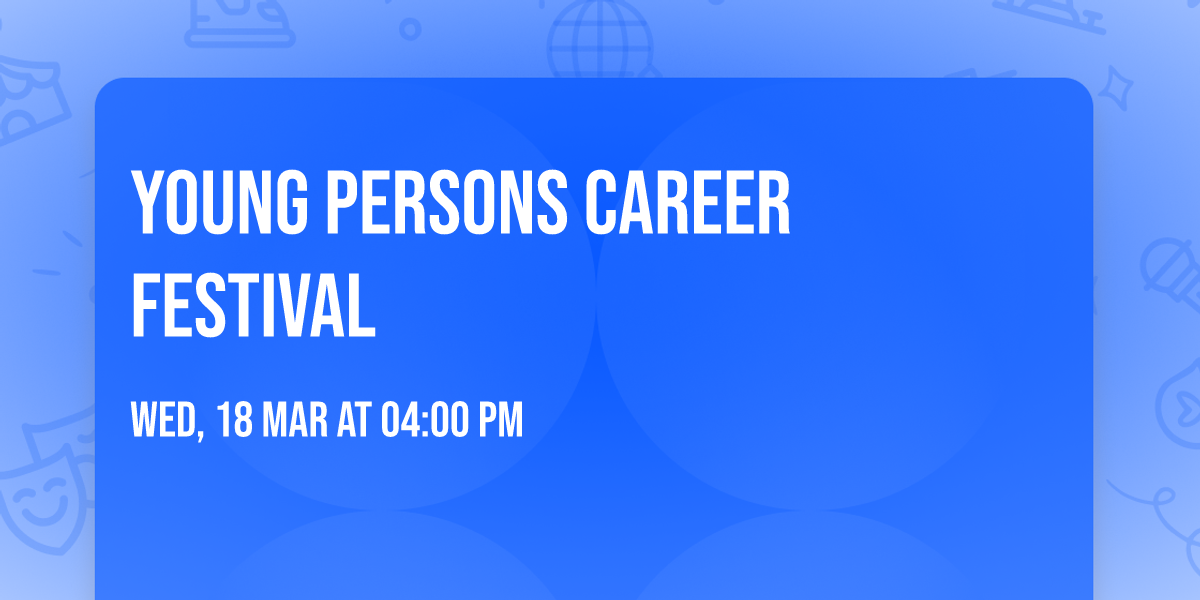 YOUNG PERSONS CAREER FESTIVAL

WED, 18 MAR AT 04:00 PM